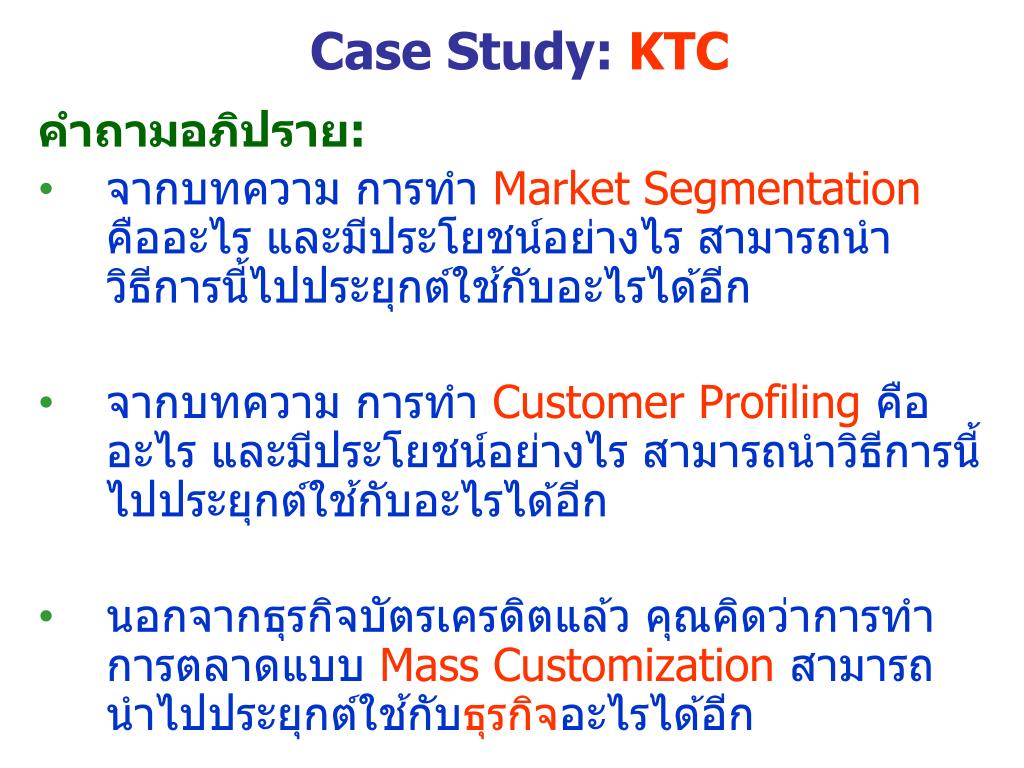 Case Study: KTC

คำถามอภิปราย:

• จากบทความ การทำ Market Segmentation คืออะไร และมีประโยชน์อย่างไร สามารถนำวิธีการนี้ไปประยุกต์ใช้กับอะไรได้อีก

• จากบทความ การทำ Customer Profiling คืออะไร และมีประโยชน์อย่างไร สามารถนำวิธีการนี้ไปประยุกต์ใช้กับอะไรได้อีก

• นอกจากธุรกิจบัตรเครดิตแล้ว คุณคิดว่าการทำการตลาดแบบ Mass Customization สามารถนำไปประยุกต์ใช้กับธุรกิจอะไรได้อีก